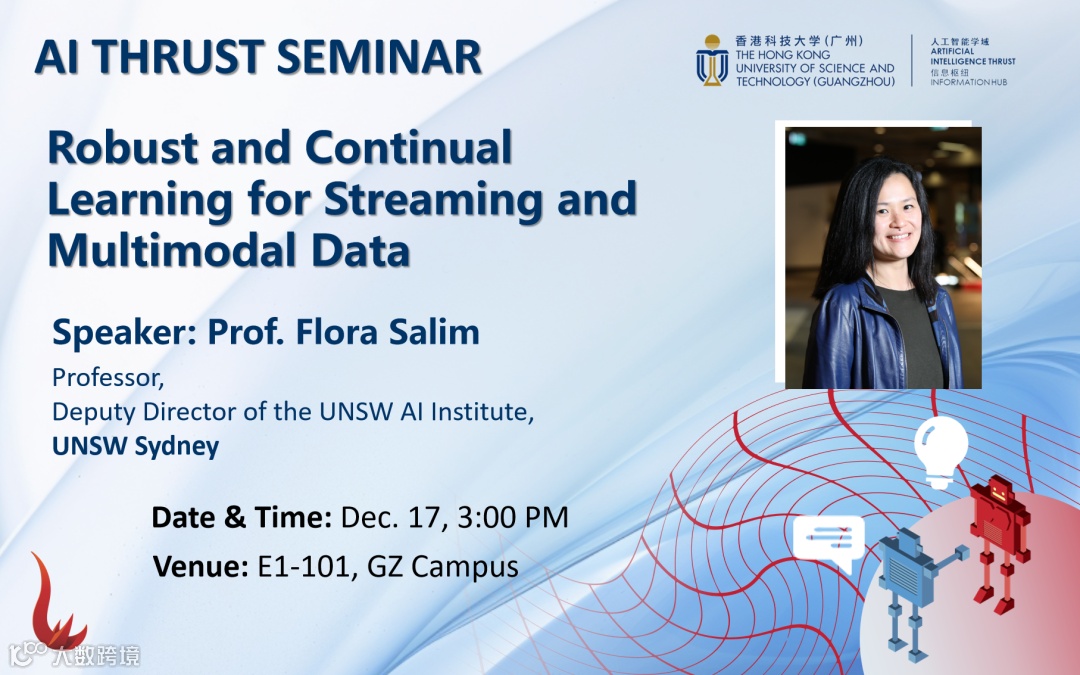 AI THRUST SEMINAR

香港科技大学(广州)
THE HONG KONG UNIVERSITY OF SCIENCE AND TECHNOLOGY (GUANGZHOU)

人工智能学域
ARTIFICIAL INTELLIGENCE THRUST
信息枢纽
INFORMATION HUB

Robust and Continual Learning for Streaming and Multimodal Data

Speaker: Prof. Flora Salim

Professor,
Deputy Director of the UNSW AI Institute,
UNSW Sydney

Date & Time: Dec. 17, 3:00 PM

Venue: E1-101, GZ Campus

大数跨境